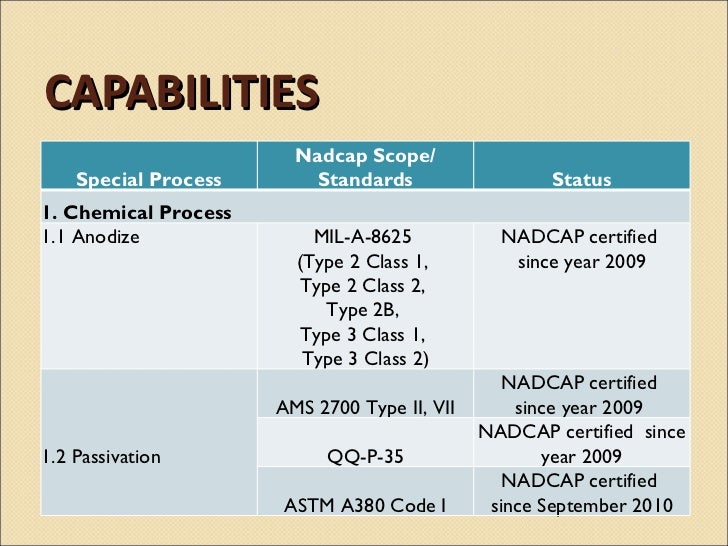 CAPABILITIES

| Special Process | Nadcap Scope/ Standards | Status |
|---|---|---|
| 1. Chemical Process | | |
| 1.1 Anodize | MIL-A-8625 (Type 2 Class 1, Type 2 Class 2, Type 2B, Type 3 Class 1, Type 3 Class 2) | NADCAP certified since year 2009 |
| 1.2 Passivation | AMS 2700 Type II, VII | NADCAP certified since year 2009 |
| | QQ-P-35 | NADCAP certified since year 2009 |
| | ASTM A380 Code I | NADCAP certified since September 2010 |